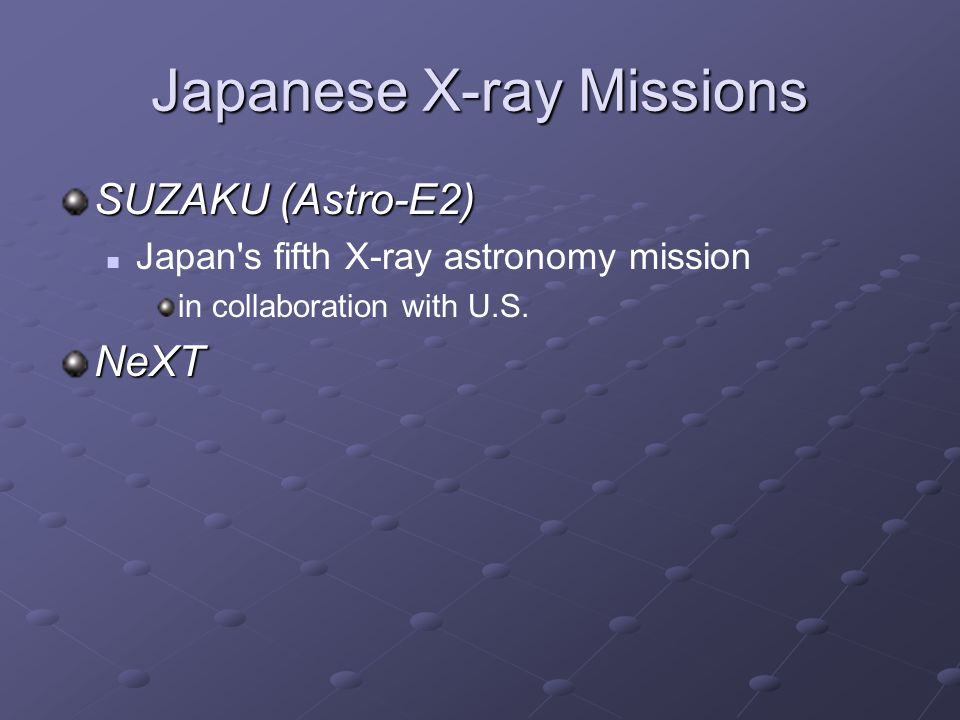 Japanese X-ray Missions

SUZAKU (Astro-E2)

Japan's fifth X-ray astronomy mission

in collaboration with U.S.

NeXT